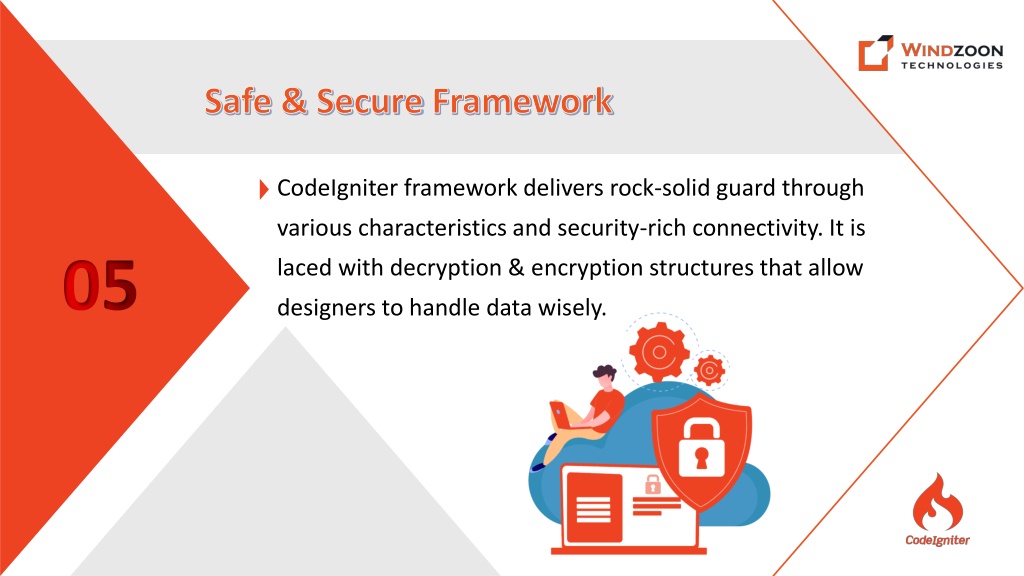 WINDZOON
TECHNOLOGIES

Safe & Secure Framework

05

CodeIgniter framework delivers rock-solid guard through various characteristics and security-rich connectivity. It is laced with decryption & encryption structures that allow designers to handle data wisely.

CodeIgniter